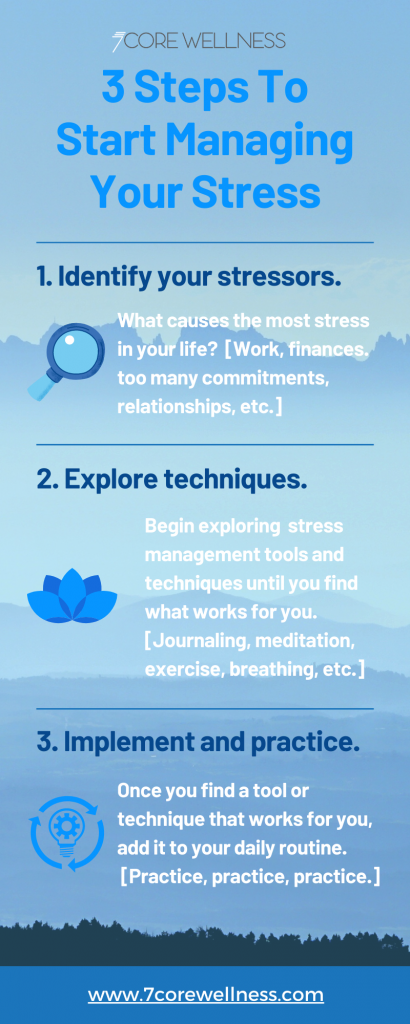 7CORE WELLNESS

3 Steps To Start Managing Your Stress

1. Identify your stressors.

What causes the most stress in your life? [Work, finances, too many commitments, relationships, etc.]

2. Explore techniques.

Begin exploring stress management tools and techniques until you find what works for you. [Journaling, meditation, exercise, breathing, etc.]

3. Implement and practice.

Once you find a tool or technique that works for you, add it to your daily routine. [Practice, practice, practice.]

www.7corewellness.com